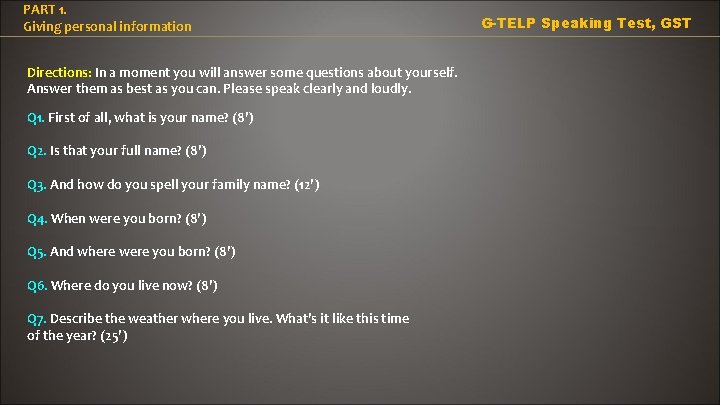 PART 1.
Giving personal information

G-TELP Speaking Test, GST

Directions: In a moment you will answer some questions about yourself. Answer them as best as you can. Please speak clearly and loudly.

Q1. First of all, what is your name? (8')

Q2. Is that your full name? (8')

Q3. And how do you spell your family name? (12')

Q4. When were you born? (8')

Q5. And where were you born? (8')

Q6. Where do you live now? (8')

Q7. Describe the weather where you live. What's it like this time of the year? (25')